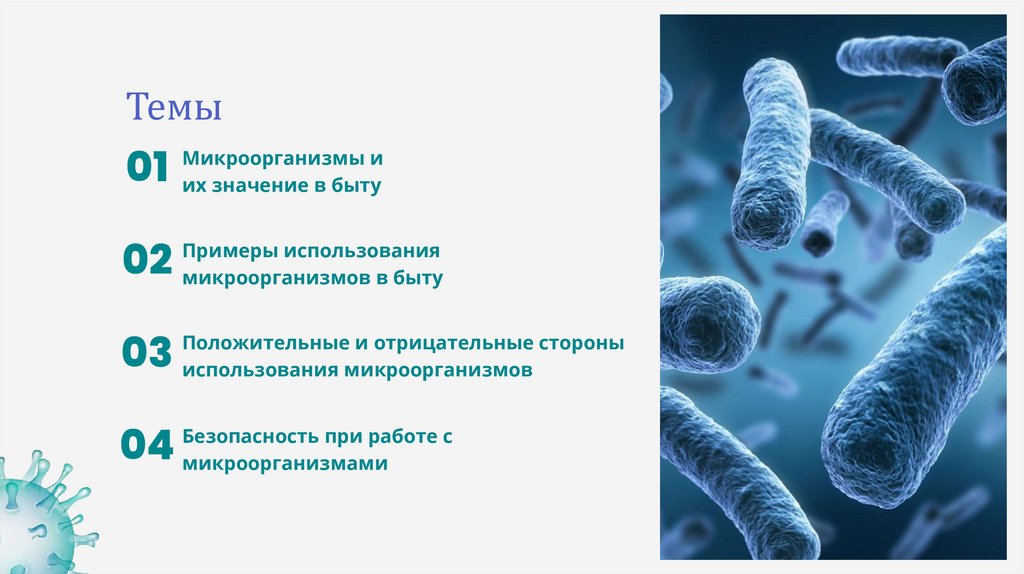 Темы

01 Микроорганизмы и их значение в быту

02 Примеры использования микроорганизмов в быту

03 Положительные и отрицательные стороны использования микроорганизмов

04 Безопасность при работе с микроорганизмами